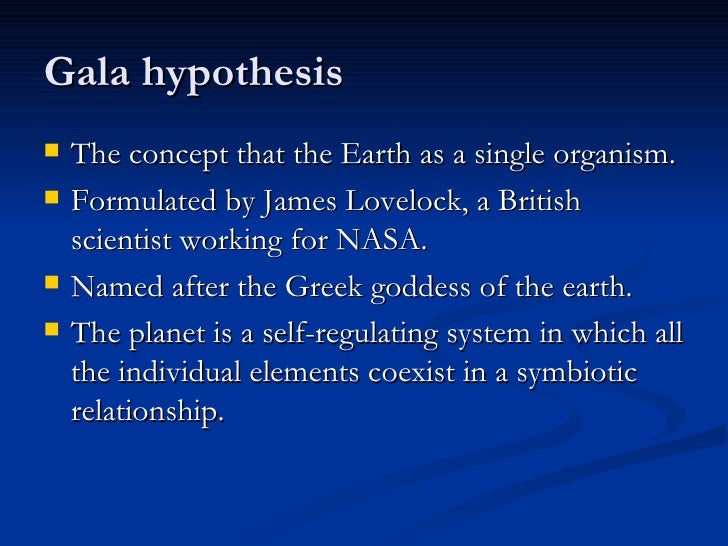 Gala hypothesis

- The concept that the Earth as a single organism.
- Formulated by James Lovelock, a British scientist working for NASA.
- Named after the Greek goddess of the earth.
- The planet is a self-regulating system in which all the individual elements coexist in a symbiotic relationship.